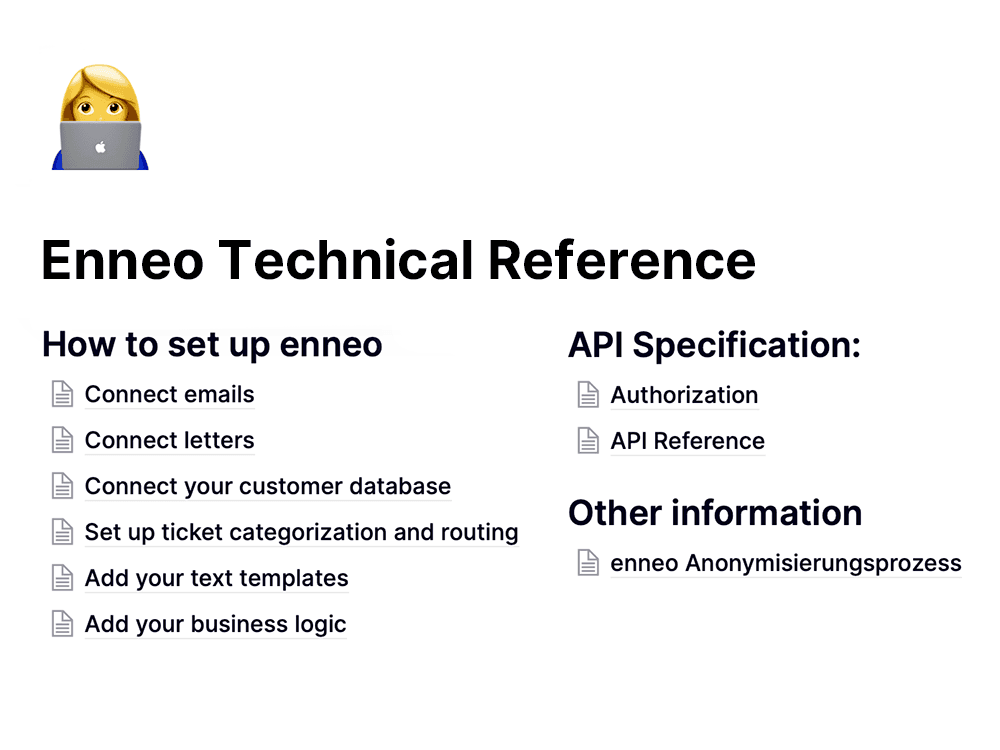 Enneo Technical Reference

How to set up enneo

Connect emails

Connect letters

Connect your customer database

Set up ticket categorization and routing

Add your text templates

Add your business logic

API Specification:

Authorization

API Reference

Other information

enneo Anonymisierungsprozess